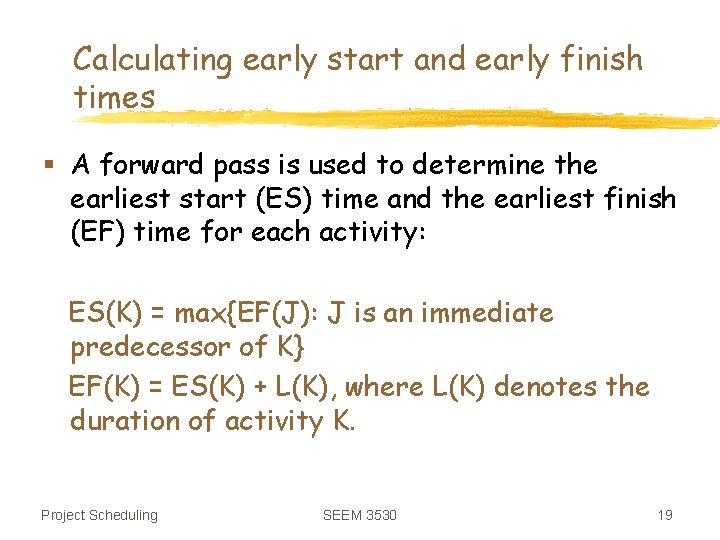 Calculating early start and early finish times

▪ A forward pass is used to determine the earliest start (ES) time and the earliest finish (EF) time for each activity:

ES(K) = max{EF(J): J is an immediate predecessor of K}

EF(K) = ES(K) + L(K), where L(K) denotes the duration of activity K.

Project Scheduling SEEM 3530 19